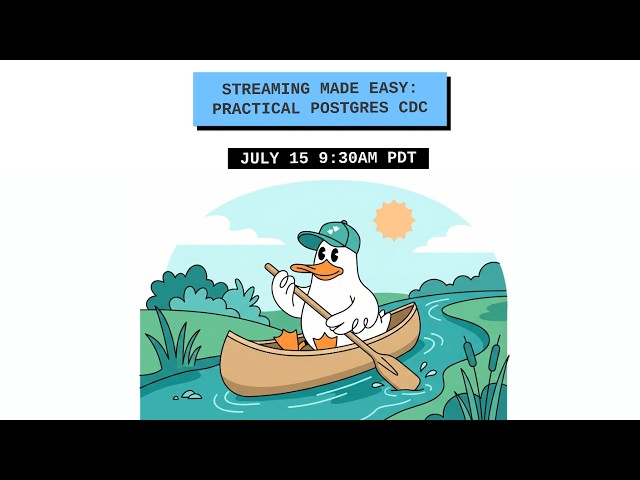 STREAMING MADE EASY:
PRACTICAL POSTGRES CDC

JULY 15 9:30AM PDT